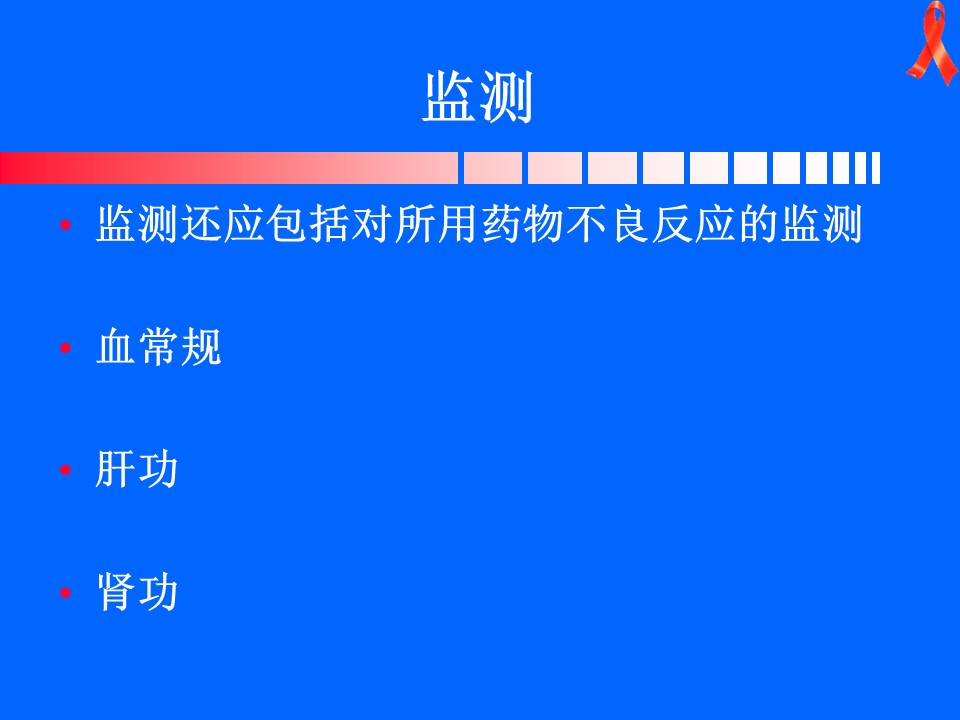 监测

• 监测还应包括对所用药物不良反应的监测

• 血常规

• 肝功

• 肾功